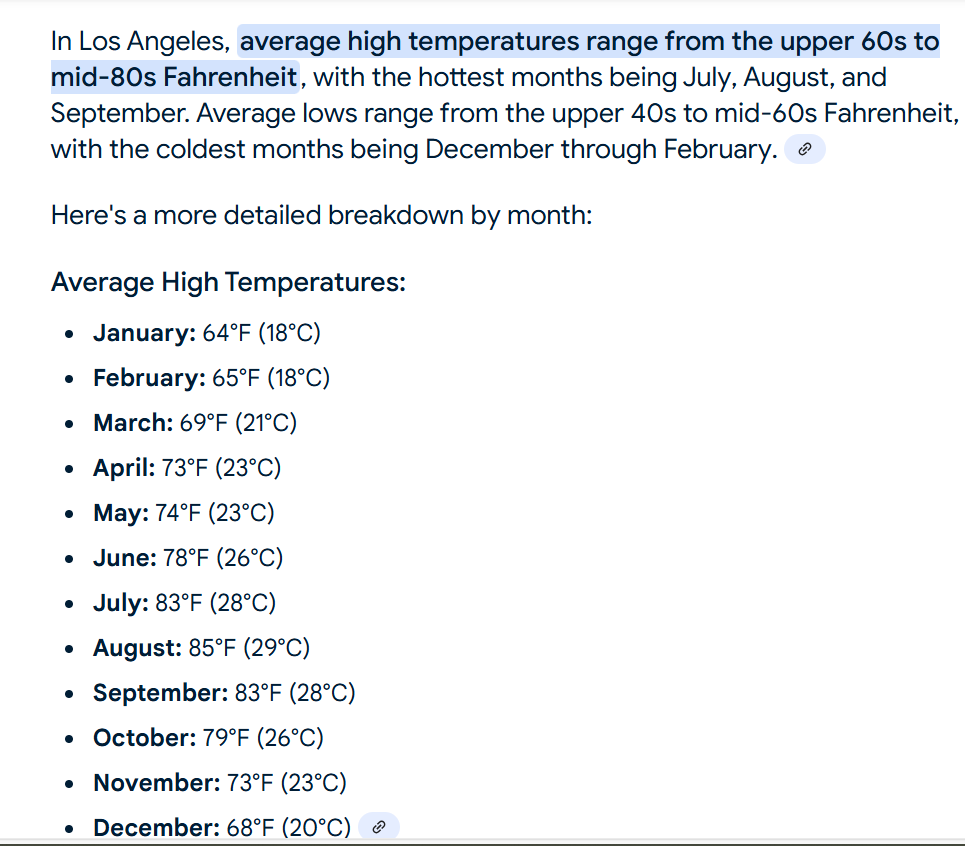 In Los Angeles, average high temperatures range from the upper 60s to mid-80s Fahrenheit, with the hottest months being July, August, and September. Average lows range from the upper 40s to mid-60s Fahrenheit, with the coldest months being December through February.

Here's a more detailed breakdown by month:

Average High Temperatures:

- January: 64°F (18°C)
- February: 65°F (18°C)
- March: 69°F (21°C)
- April: 73°F (23°C)
- May: 74°F (23°C)
- June: 78°F (26°C)
- July: 83°F (28°C)
- August: 85°F (29°C)
- September: 83°F (28°C)
- October: 79°F (26°C)
- November: 73°F (23°C)
- December: 68°F (20°C)